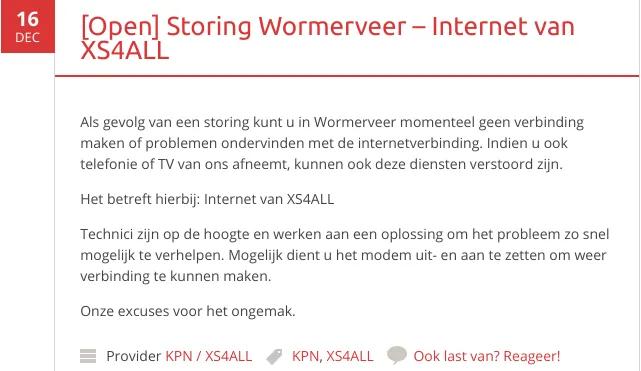 16
DEC

[Open] Storing Wormerveer – Internet van XS4ALL

Als gevolg van een storing kunt u in Wormerveer momenteel geen verbinding maken of problemen ondervinden met de internetverbinding. Indien u ook telefonie of TV van ons afneemt, kunnen ook deze diensten verstoord zijn.

Het betreft hierbij: Internet van XS4ALL

Technici zijn op de hoogte en werken aan een oplossing om het probleem zo snel mogelijk te verhelpen. Mogelijk dient u het modem uit- en aan te zetten om weer verbinding te kunnen maken.

Onze excuses voor het ongemak.

Provider KPN / XS4ALL KPN, XS4ALL Ook last van? Reageer!